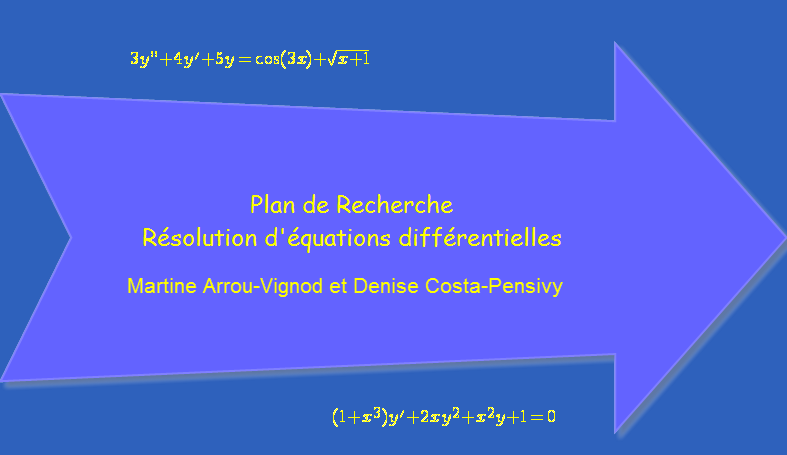 $3y''+4y'+5y=\cos(3x)+\sqrt{x+1}$

Plan de Recherche
Résolution d'équations différentielles

Martine Arrou-Vignod et Denise Costa-Pensivy

$(1+x^3)y'+2xy^2+x^2y+1=0$